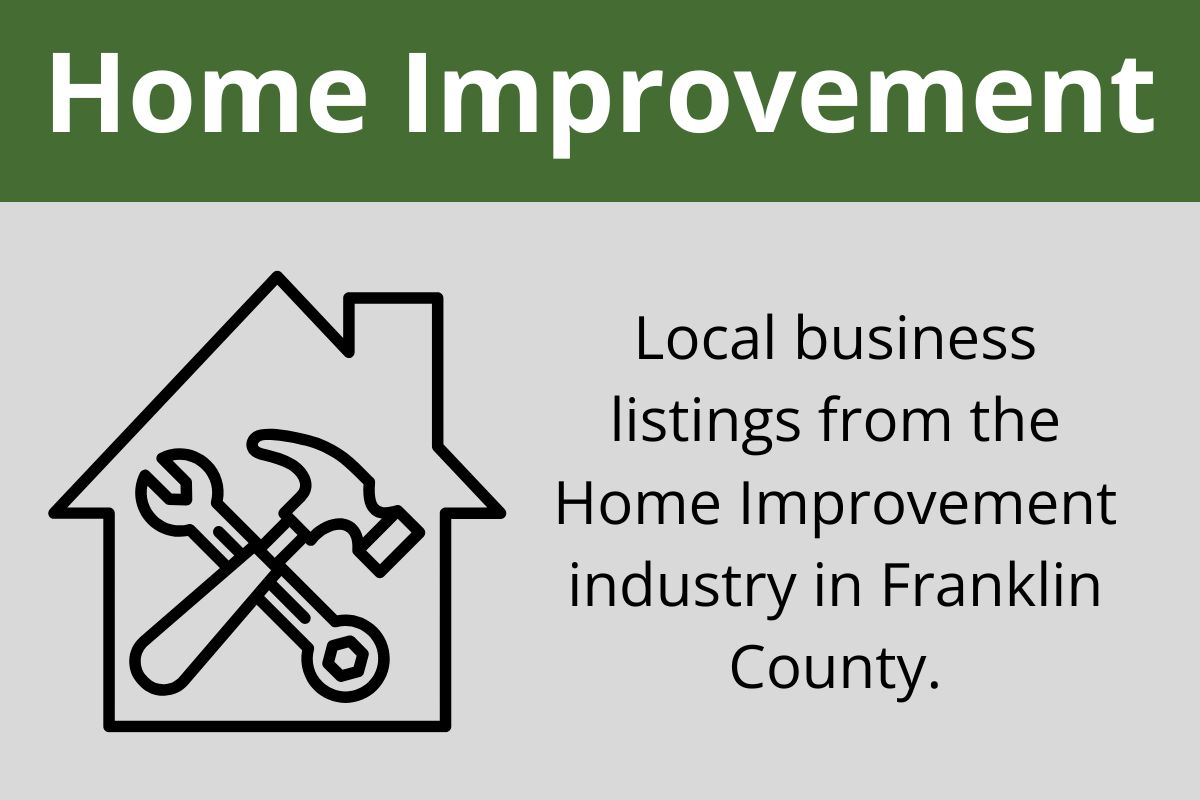 Home Improvement

Local business listings from the Home Improvement industry in Franklin County.